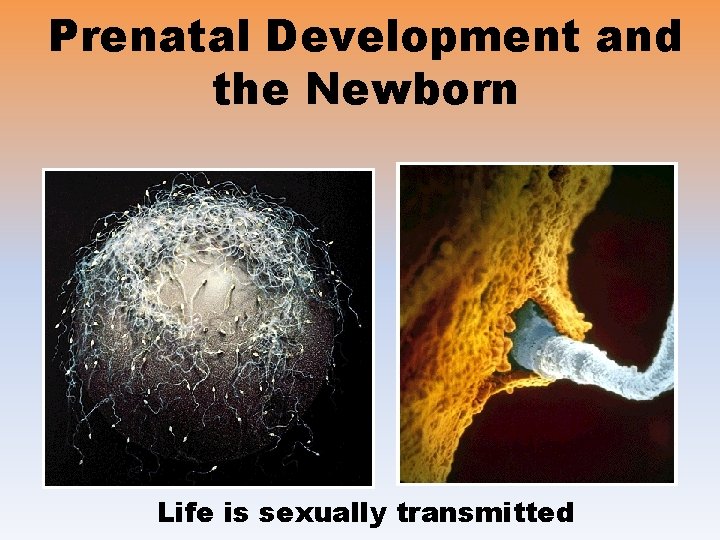 Prenatal Development and the Newborn

Life is sexually transmitted